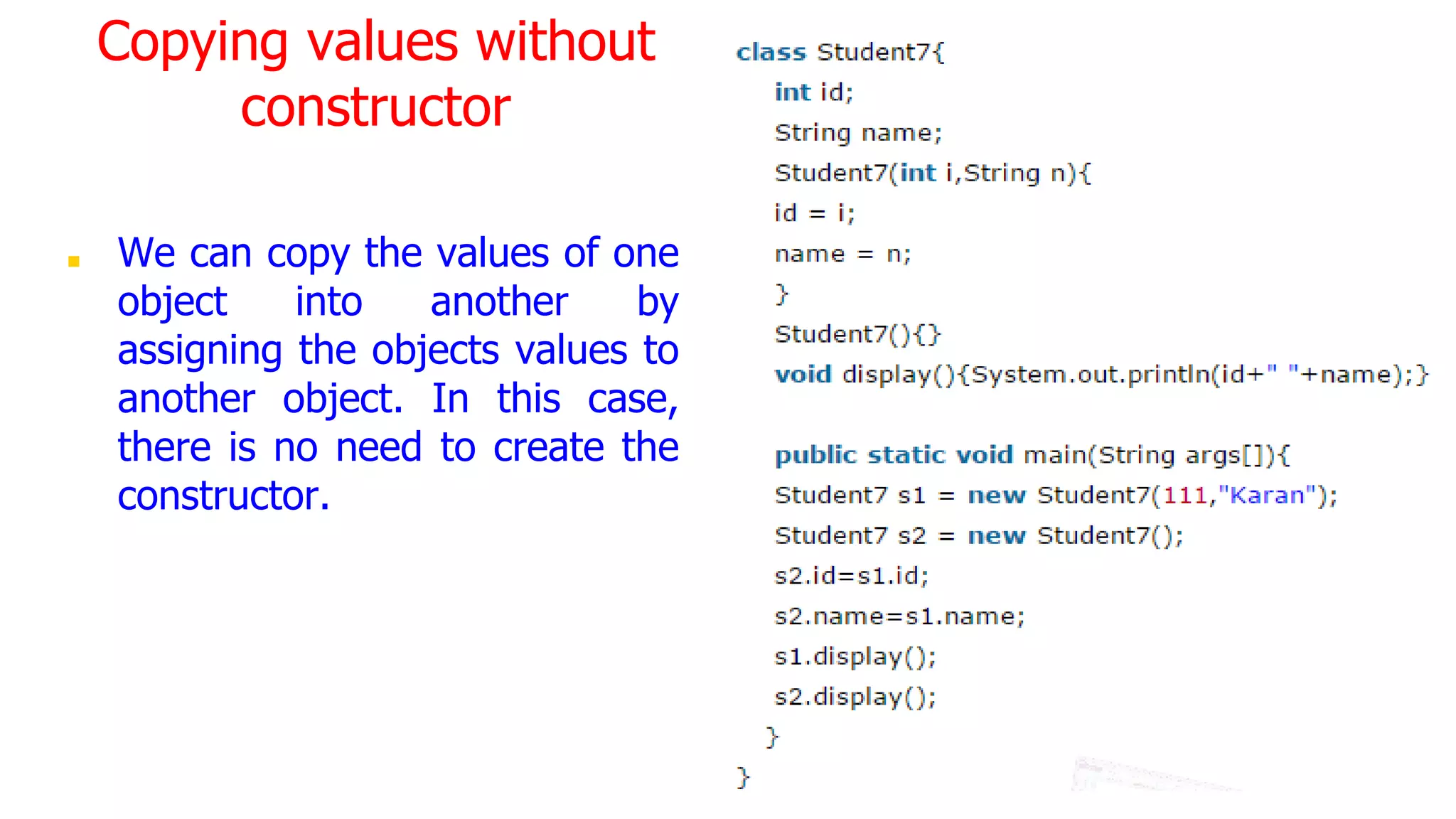 Copying values without constructor

We can copy the values of one object into another by assigning the objects values to another object. In this case, there is no need to create the constructor.

class Student7{
int id;
String name;
Student7(int i,String n){
id = i;
name = n;
}
Student7(){}
void display(){System.out.println(id+" "+name);}

public static void main(String args[]){
Student7 s1 = new Student7(111,"Karan");
Student7 s2 = new Student7();
s2.id=s1.id;
s2.name=s1.name;
s1.display();
s2.display();
}
}